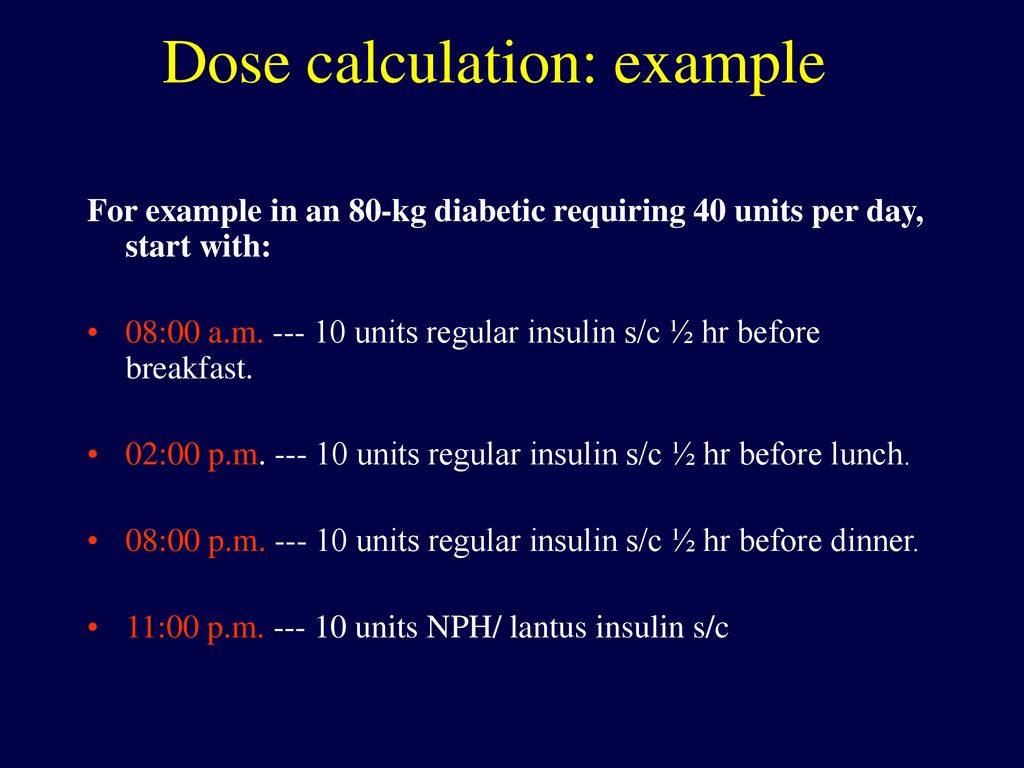 Dose calculation: example

For example in an 80-kg diabetic requiring 40 units per day, start with:

• 08:00 a.m. --- 10 units regular insulin s/c ½ hr before breakfast.

• 02:00 p.m. --- 10 units regular insulin s/c ½ hr before lunch.

• 08:00 p.m. --- 10 units regular insulin s/c ½ hr before dinner.

• 11:00 p.m. --- 10 units NPH/ lantus insulin s/c